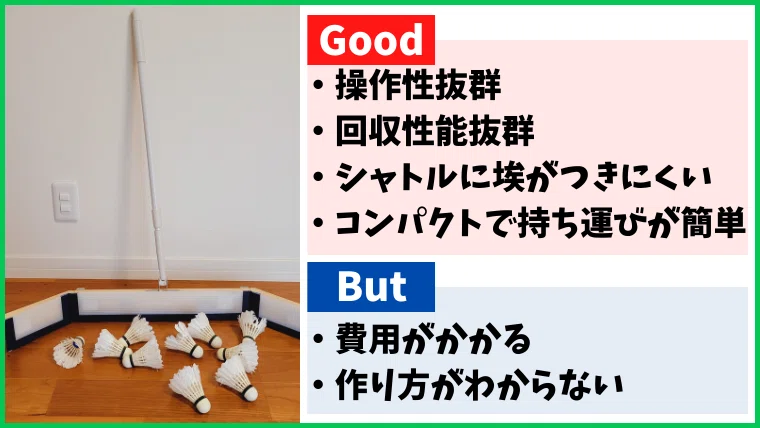 Good

・操作性抜群
・回収性能抜群
・シャトルに埃がつきにくい
・コンパクトで持ち運びが簡単

But

・費用がかかる
・作り方がわからない